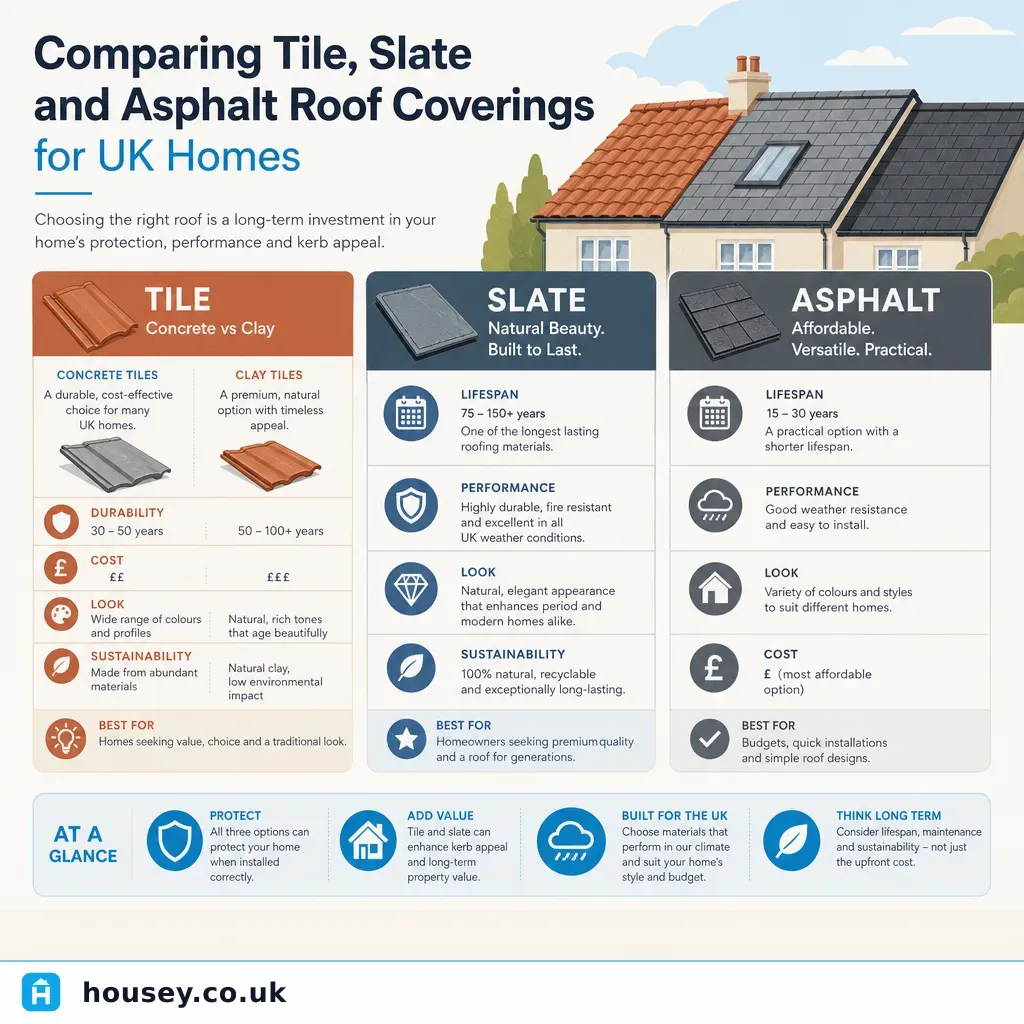 Comparing Tile, Slate and Asphalt Roof Coverings for UK Homes

Choosing the right roof is a long-term investment in your home's protection, performance and kerb appeal.

TILE
Concrete vs Clay

CONCRETE TILES
A durable, cost-effective choice for many UK homes.

CLAY TILES
A premium, natural option with timeless appeal.

DURABILITY
30 – 50 years
50 – 100+ years

COST
££
£££

LOOK
Wide range of colours and profiles
Natural, rich tones that age beautifully

SUSTAINABILITY
Made from abundant materials
Natural clay, low environmental impact

BEST FOR
Homes seeking value, choice and a traditional look.

SLATE
Natural Beauty. Built to Last.

LIFESPAN
75 – 150+ years
One of the longest lasting roofing materials.

PERFORMANCE
Highly durable, fire resistant and excellent in all UK weather conditions.

LOOK
Natural, elegant appearance that enhances period and modern homes alike.

SUSTAINABILITY
100% natural, recyclable and exceptionally long-lasting.

BEST FOR
Homeowners seeking premium quality and a roof for generations.

ASPHALT
Affordable. Versatile. Practical.

LIFESPAN
15 – 30 years
A practical option with a shorter lifespan.

PERFORMANCE
Good weather resistance and easy to install.

LOOK
Variety of colours and styles to suit different homes.

COST
£ (most affordable option)

BEST FOR
Budgets, quick installations and simple roof designs.

AT A GLANCE

PROTECT
All three options can protect your home when installed correctly.

ADD VALUE
Tile and slate can enhance kerb appeal and long-term property value.

BUILT FOR THE UK
Choose materials that perform in our climate and suit your home's style and budget.

THINK LONG TERM
Consider lifespan, maintenance and sustainability – not just the upfront cost.

housey.co.uk